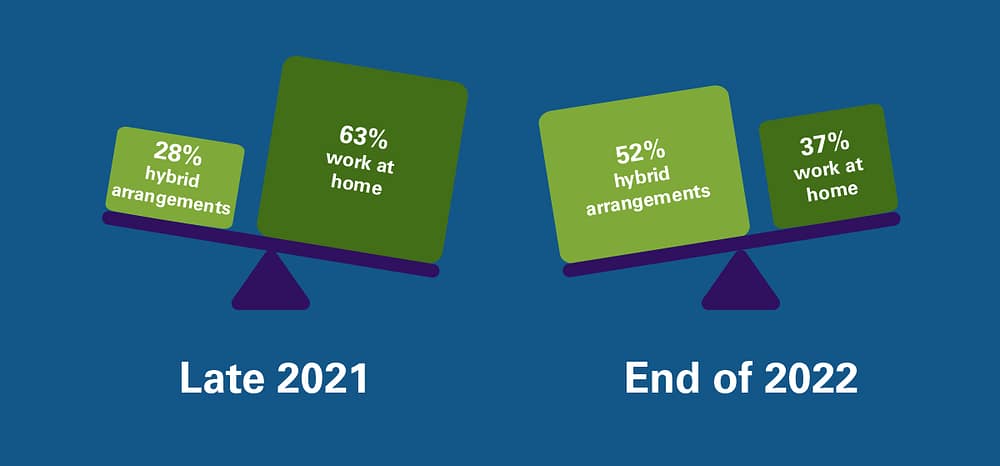 28%
hybrid
arrangements

63%
work at
home

Late 2021

52%
hybrid
arrangements

37%
work at
home

End of 2022